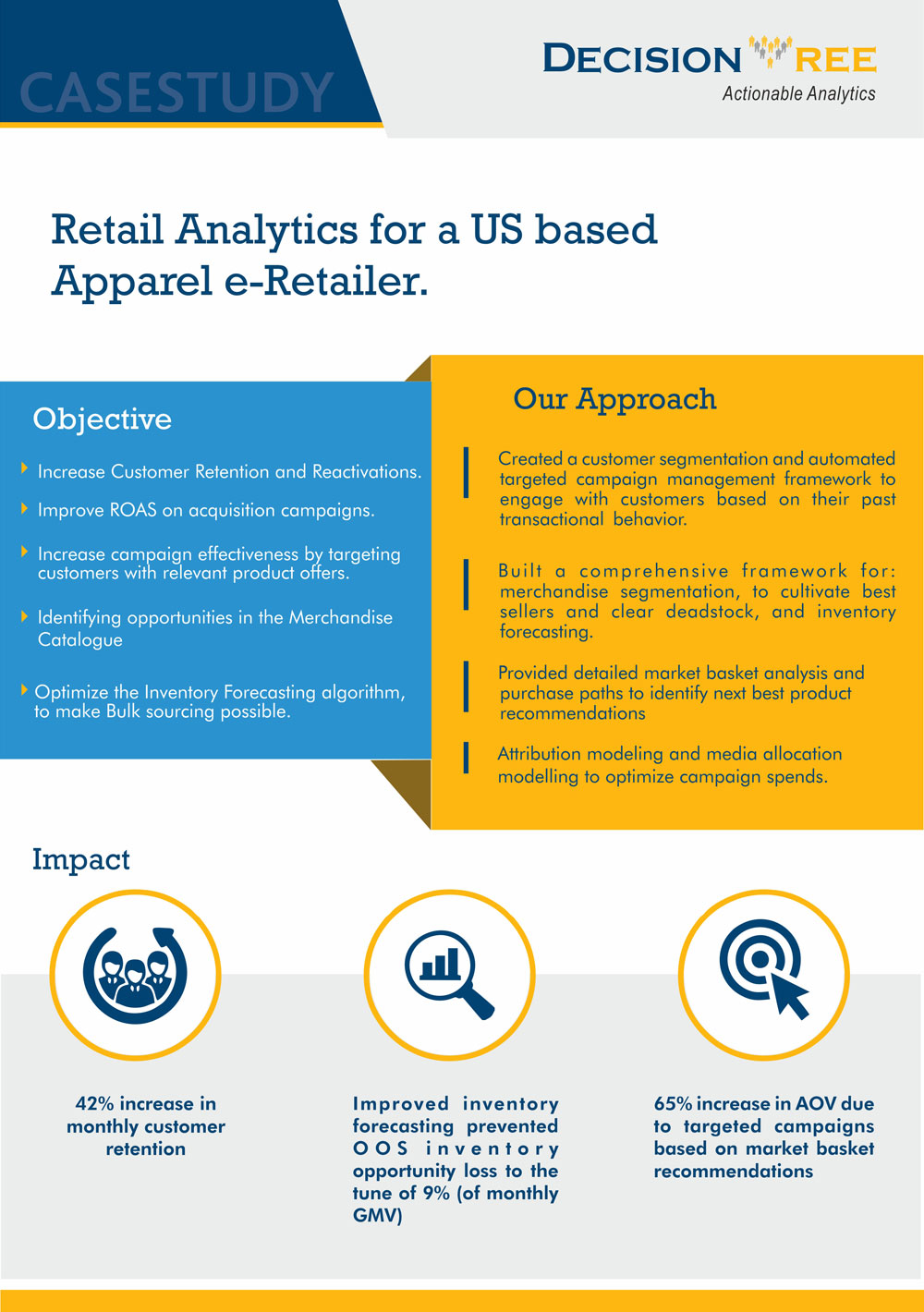 CASESTUDY

DECISION TREE
Actionable Analytics

Retail Analytics for a US based Apparel e-Retailer.

Objective

Increase Customer Retention and Reactivations.

Improve ROAS on acquisition campaigns.

Increase campaign effectiveness by targeting customers with relevant product offers.

Identifying opportunities in the Merchandise Catalogue

Optimize the Inventory Forecasting algorithm, to make Bulk sourcing possible.

Our Approach

Created a customer segmentation and automated targeted campaign management framework to engage with customers based on their past transactional behavior.

Built a comprehensive framework for: merchandise segmentation, to cultivate best sellers and clear deadstock, and inventory forecasting.

Provided detailed market basket analysis and purchase paths to identify next best product recommendations

Attribution modeling and media allocation modelling to optimize campaign spends.

Impact

42% increase in monthly customer retention

Improved inventory forecasting prevented OOS inventory opportunity loss to the tune of 9% (of monthly GMV)

65% increase in AOV due to targeted campaigns based on market basket recommendations